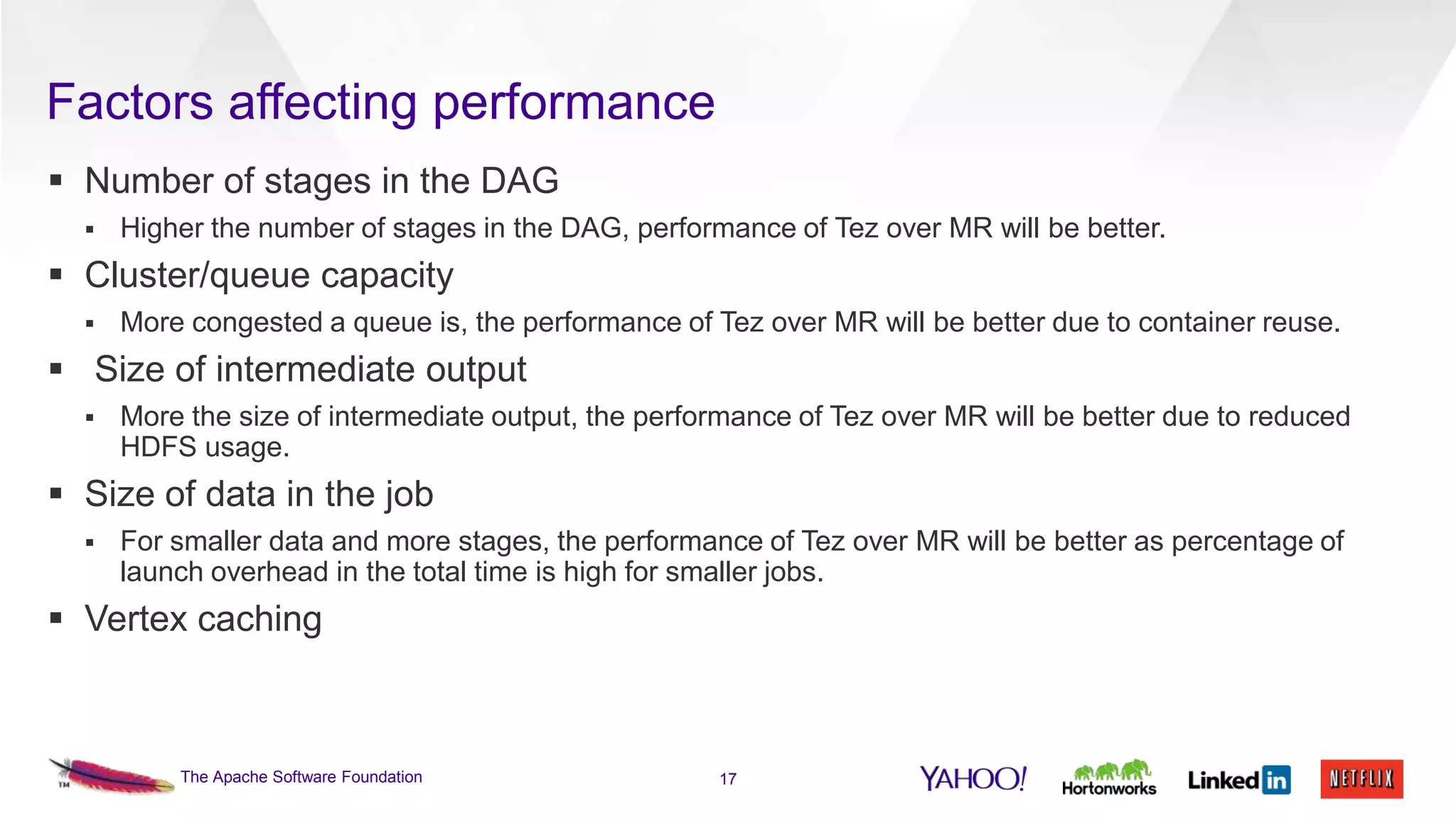 Factors affecting performance

▪ Number of stages in the DAG
  ▪ Higher the number of stages in the DAG, performance of Tez over MR will be better.
▪ Cluster/queue capacity
  ▪ More congested a queue is, the performance of Tez over MR will be better due to container reuse.
▪ Size of intermediate output
  ▪ More the size of intermediate output, the performance of Tez over MR will be better due to reduced HDFS usage.
▪ Size of data in the job
  ▪ For smaller data and more stages, the performance of Tez over MR will be better as percentage of launch overhead in the total time is high for smaller jobs.
▪ Vertex caching

TM The Apache Software Foundation 17 YAHOO! Hortonworks Linked in NETFLIX